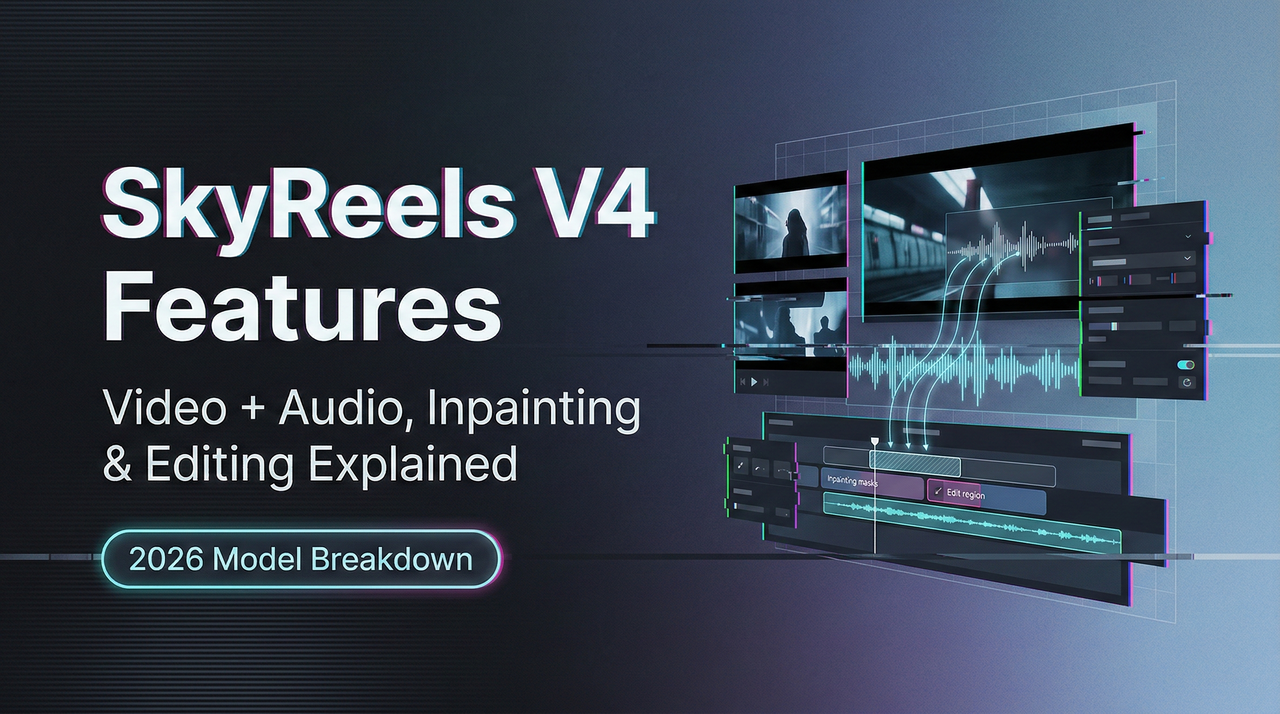 SkyReels V4 Features

Video + Audio, Inpainting & Editing Explained

2026 Model Breakdown

Inpainting masks

Edit region